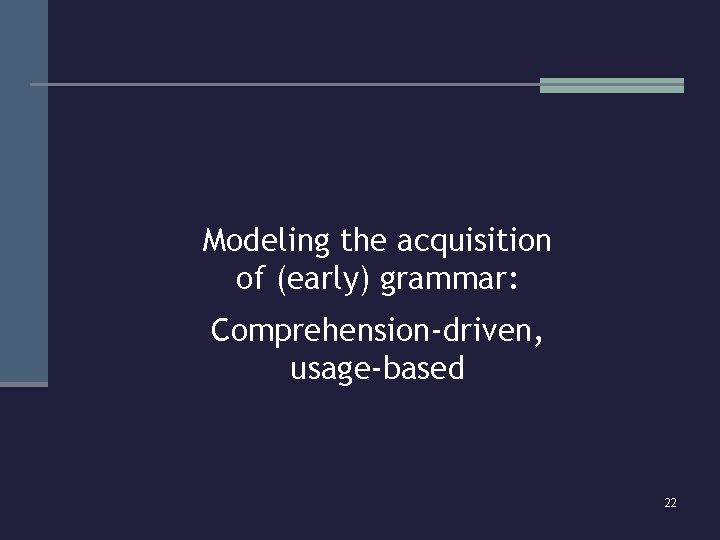 Modeling the acquisition of (early) grammar:

Comprehension-driven, usage-based

22